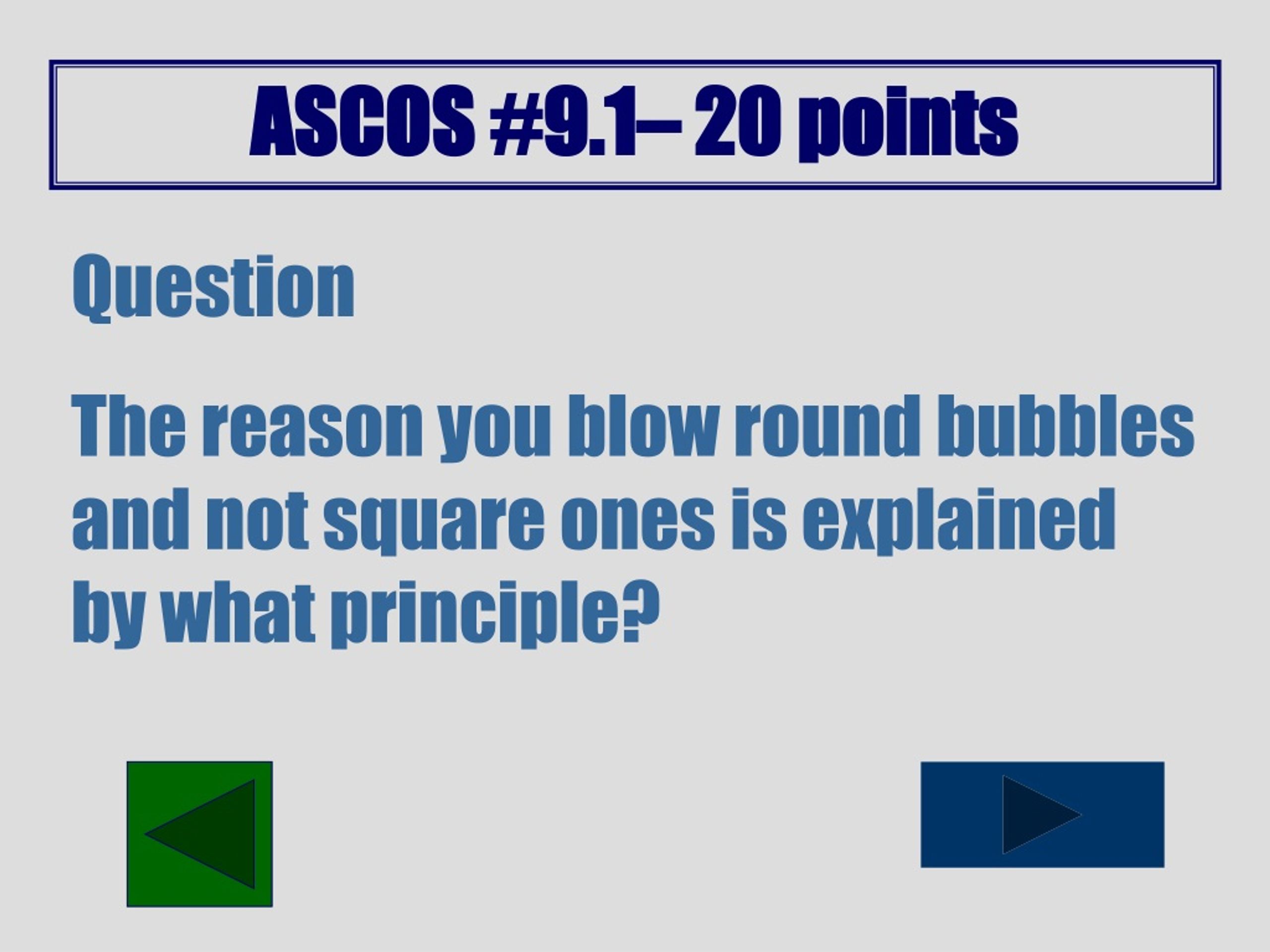 ASCOS #9.1– 20 points

Question

The reason you blow round bubbles and not square ones is explained by what principle?